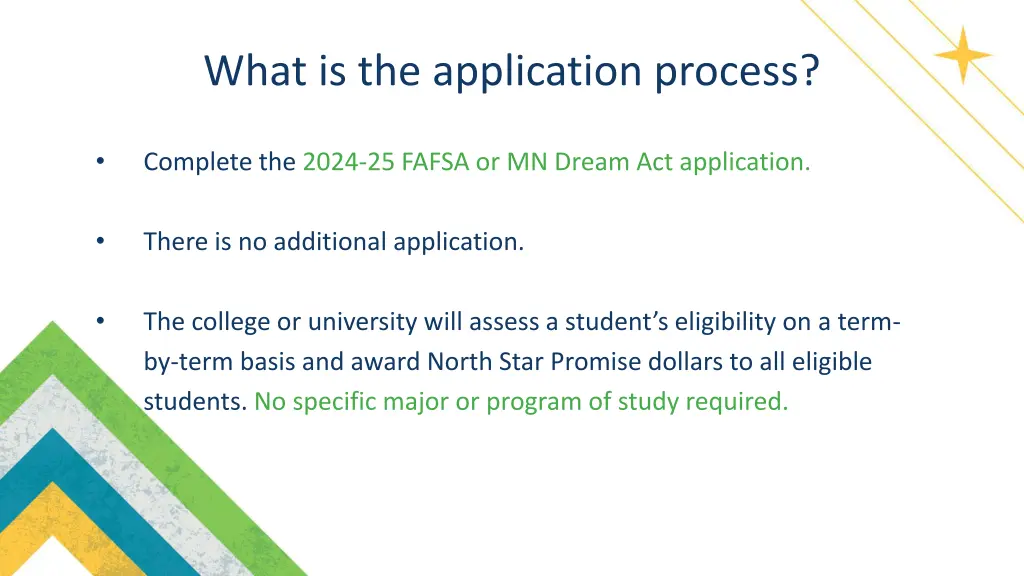 What is the application process?

• Complete the 2024-25 FAFSA or MN Dream Act application.

• There is no additional application.

• The college or university will assess a student's eligibility on a term-by-term basis and award North Star Promise dollars to all eligible students. No specific major or program of study required.